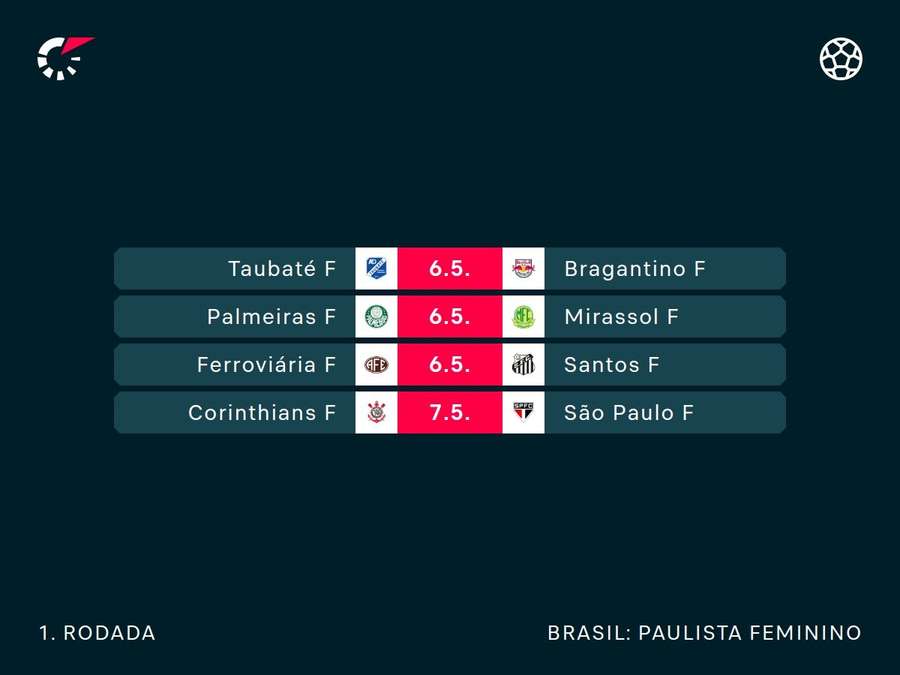 | Taubaté F | 6.5. | Bragantino F |
|---|---|---|
| Palmeiras F | 6.5. | Mirassol F |
| Ferroviária F | 6.5. | Santos F |
| Corinthians F | 7.5. | São Paulo F |

1. RODADA

BRASIL: PAULISTA FEMININO